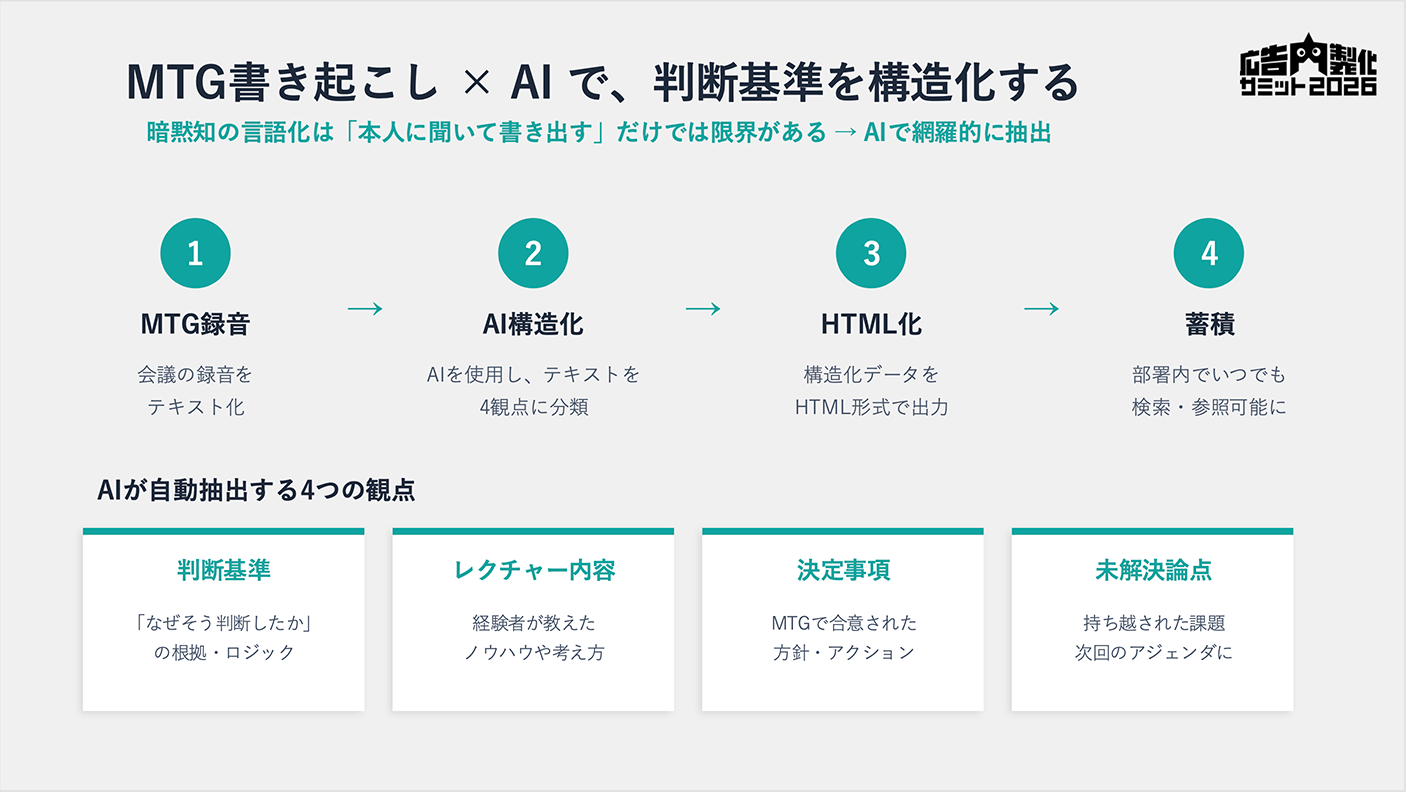 MTG書き起こし × AI で、判断基準を構造化する

広告内製化サミット2026

暗黙知の言語化は「本人に聞いて書き出す」だけでは限界がある → AIで網羅的に抽出

1
MTG録音
会議の録音をテキスト化

→

2
AI構造化
AIを使用し、テキストを4観点に分類

→

3
HTML化
構造化データをHTML形式で出力

→

4
蓄積
部署内でいつでも検索・参照可能に

AIが自動抽出する4つの観点

判断基準
「なぜそう判断したか」の根拠・ロジック

レクチャー内容
経験者が教えたノウハウや考え方

決定事項
MTGで合意された方針・アクション

未解決論点
持ち越された課題
次回のアジェンダに